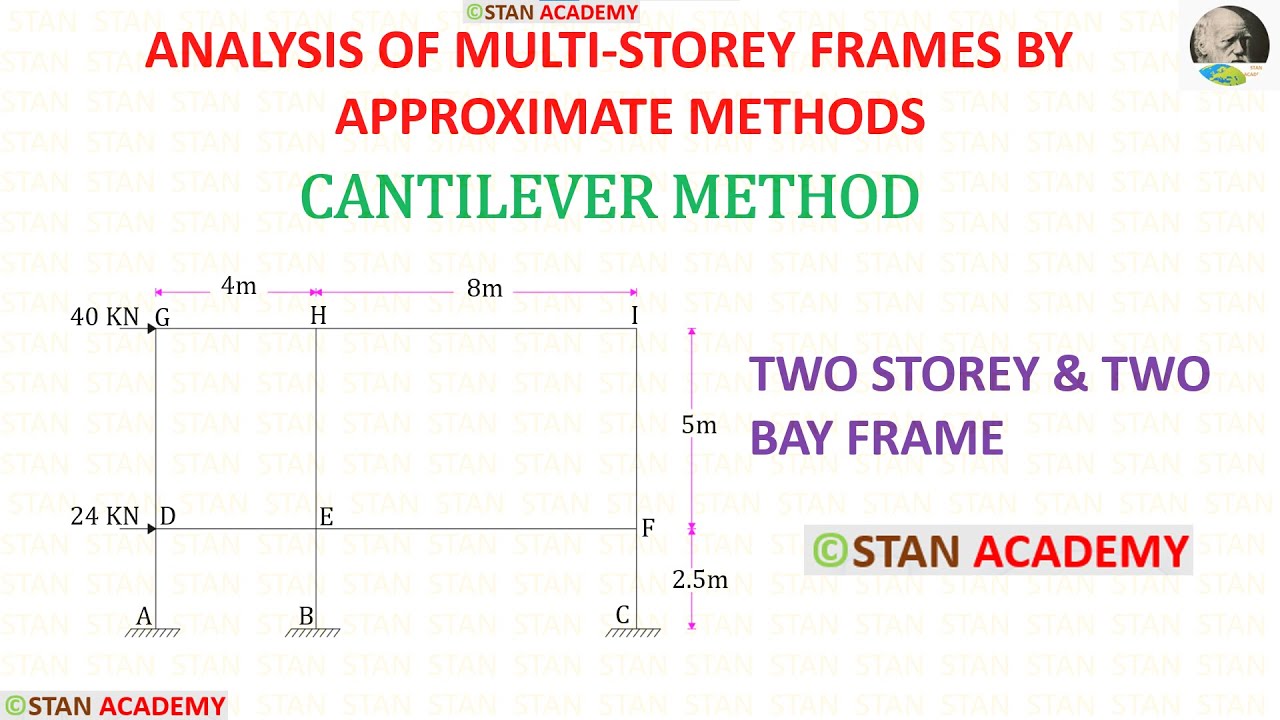 ©STAN ACADEMY

ANALYSIS OF MULTI-STOREY FRAMES BY APPROXIMATE METHODS

CANTILEVER METHOD

4m
8m
40 KN G
H
I
5m
24 KN D
E
F
2.5m
A
B
C

TWO STOREY & TWO BAY FRAME

©STAN ACADEMY

©STAN ACADEMY